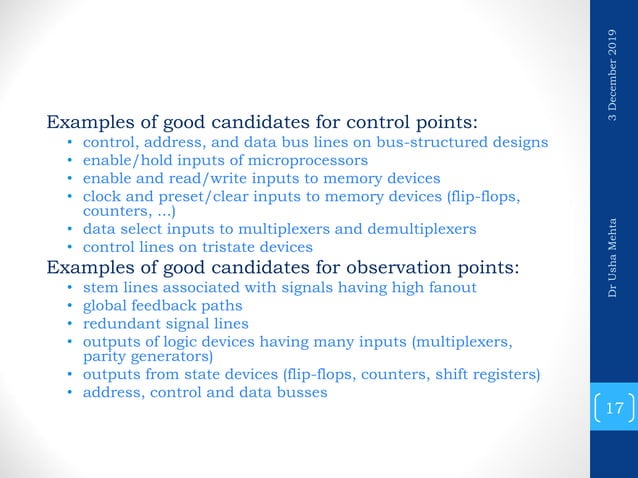 Examples of good candidates for control points:
• control, address, and data bus lines on bus-structured designs
• enable/hold inputs of microprocessors
• enable and read/write inputs to memory devices
• clock and preset/clear inputs to memory devices (flip-flops, counters, ...)
• data select inputs to multiplexers and demultiplexers
• control lines on tristate devices
Examples of good candidates for observation points:
• stem lines associated with signals having high fanout
• global feedback paths
• redundant signal lines
• outputs of logic devices having many inputs (multiplexers, parity generators)
• outputs from state devices (flip-flops, counters, shift registers)
• address, control and data busses

3 December 2019

Dr Usha Mehta

17